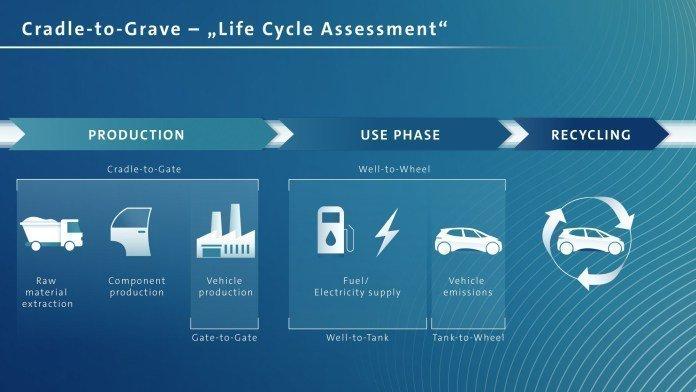 Cradle-to-Grave – „Life Cycle Assessment“

PRODUCTION

USE PHASE

RECYCLING

Cradle-to-Gate

Well-to-Wheel

Raw material extraction

Component production

Vehicle production

Fuel/ Electricity supply

Vehicle emissions

Gate-to-Gate

Well-to-Tank

Tank-to-Wheel